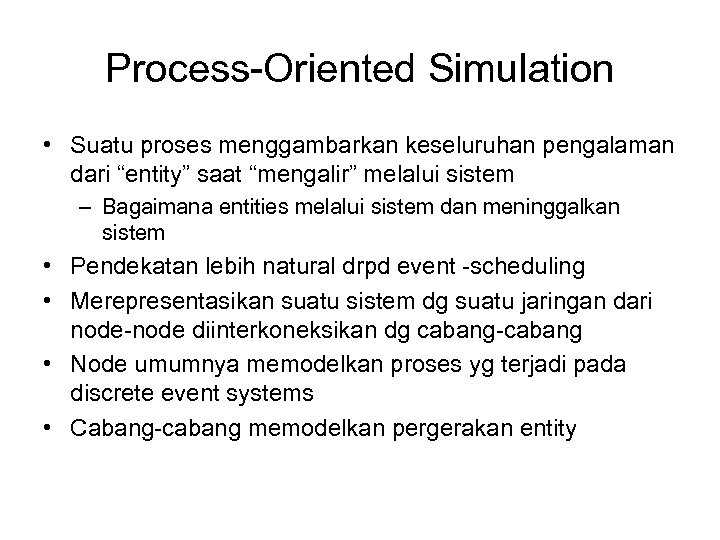 Process-Oriented Simulation

• Suatu proses menggambarkan keseluruhan pengalaman dari “entity” saat “mengalir” melalui sistem
– Bagaimana entities melalui sistem dan meninggalkan sistem
• Pendekatan lebih natural drpd event -scheduling
• Merepresentasikan suatu sistem dg suatu jaringan dari node-node diinterkoneksikan dg cabang-cabang
• Node umumnya memodelkan proses yg terjadi pada discrete event systems
• Cabang-cabang memodelkan pergerakan entity